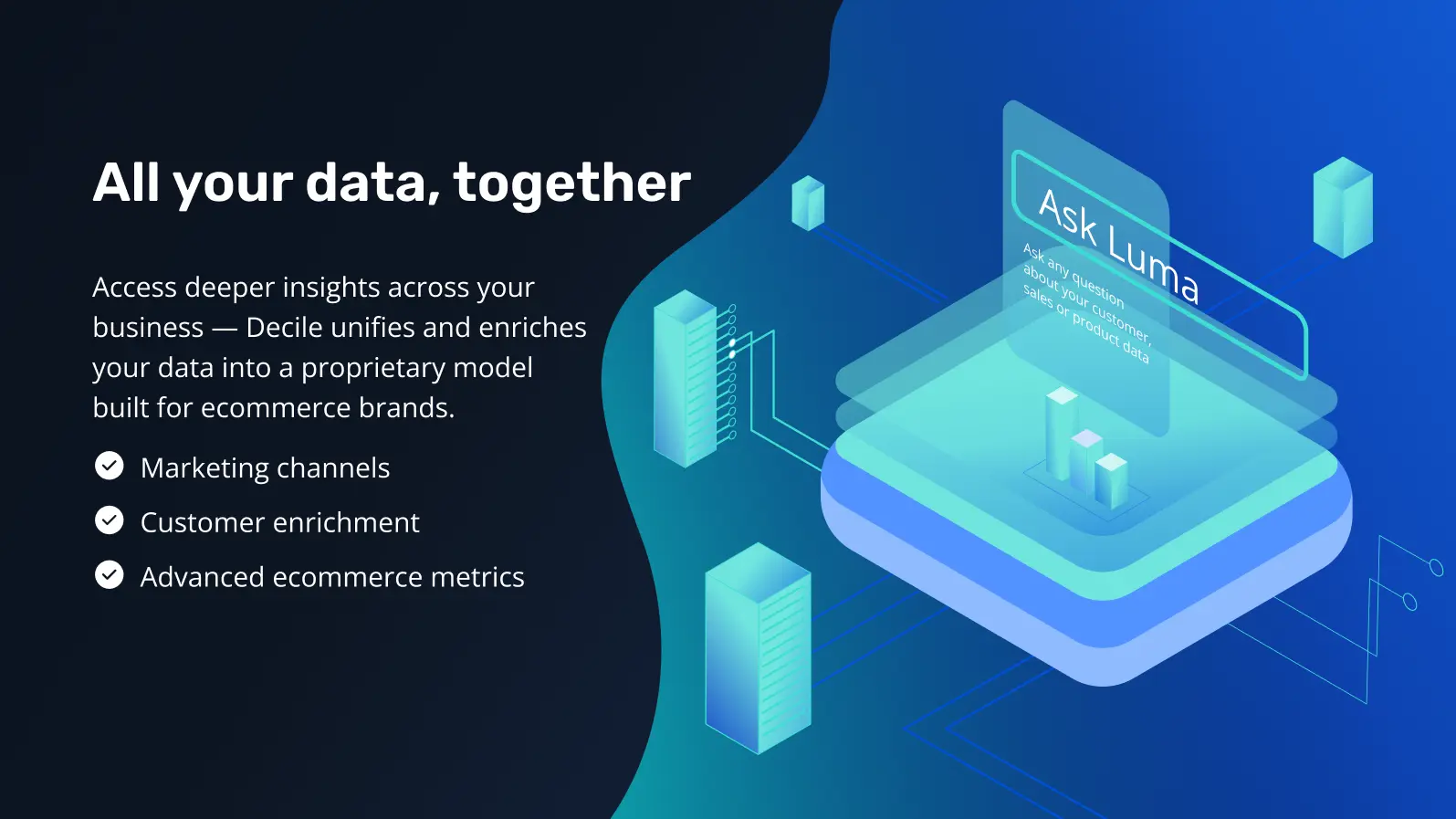 All your data, together

Access deeper insights across your business — Decile unifies and enriches your data into a proprietary model built for ecommerce brands.

Marketing channels

Customer enrichment

Advanced ecommerce metrics

Ask Luma

Ask any question about your customer, sales or product data